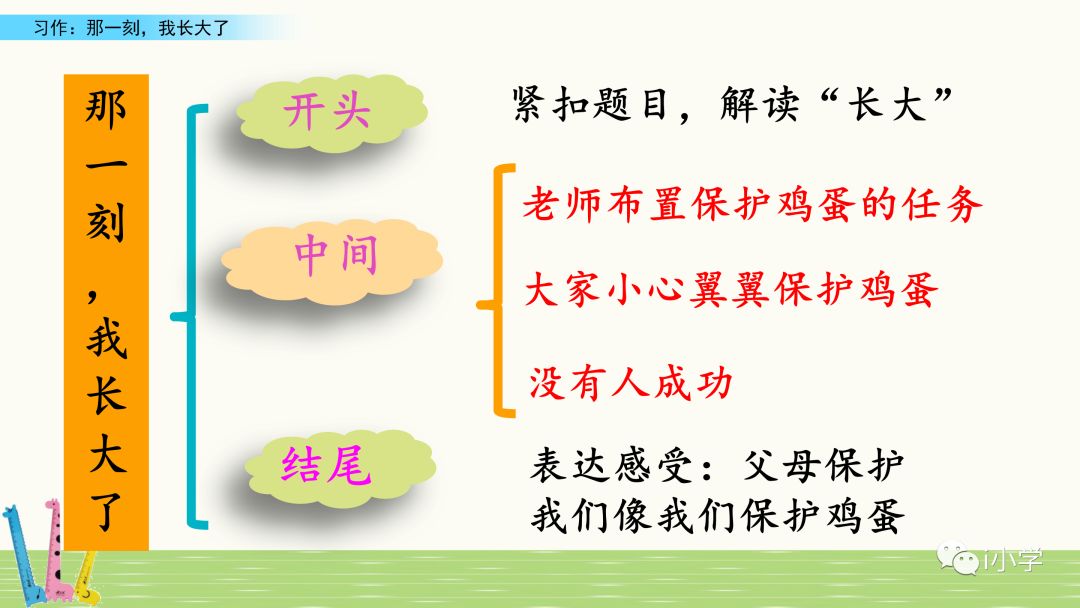 习作：那一刻，我长大了

那一刻，我长大了

开头

紧扣题目，解读“长大”

中间

老师布置保护鸡蛋的任务

大家小心翼翼保护鸡蛋

没有人成功

结尾

表达感受：父母保护我们像我们保护鸡蛋

i小学